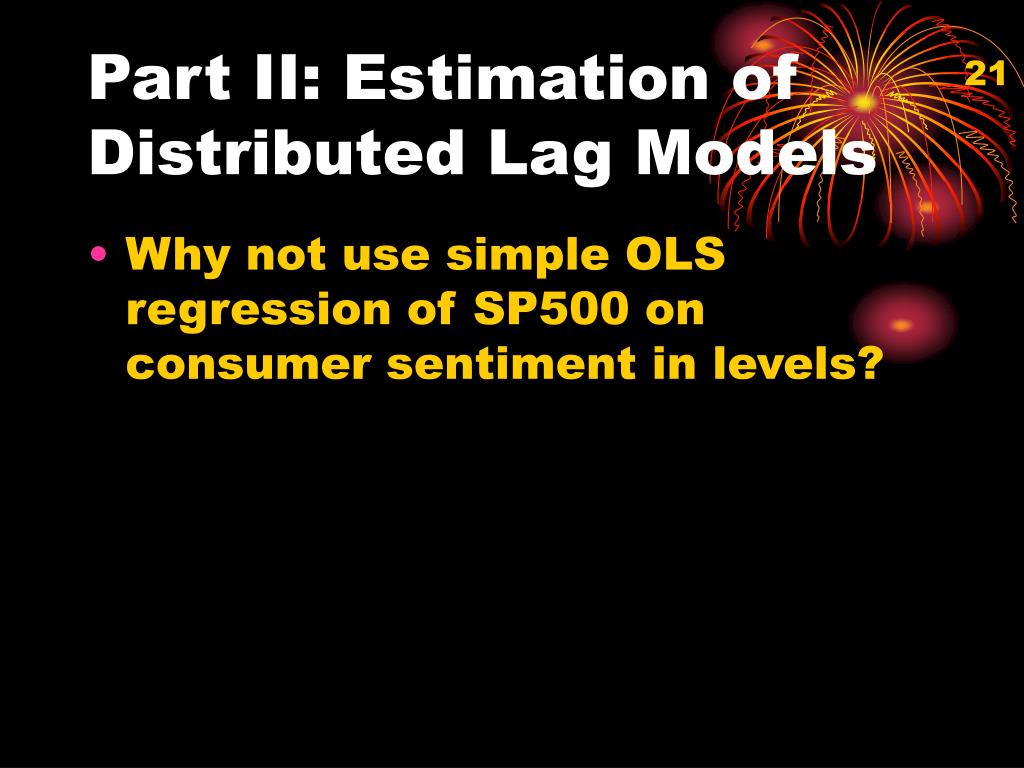 Part II: Estimation of Distributed Lag Models

21

• Why not use simple OLS regression of SP500 on consumer sentiment in levels?